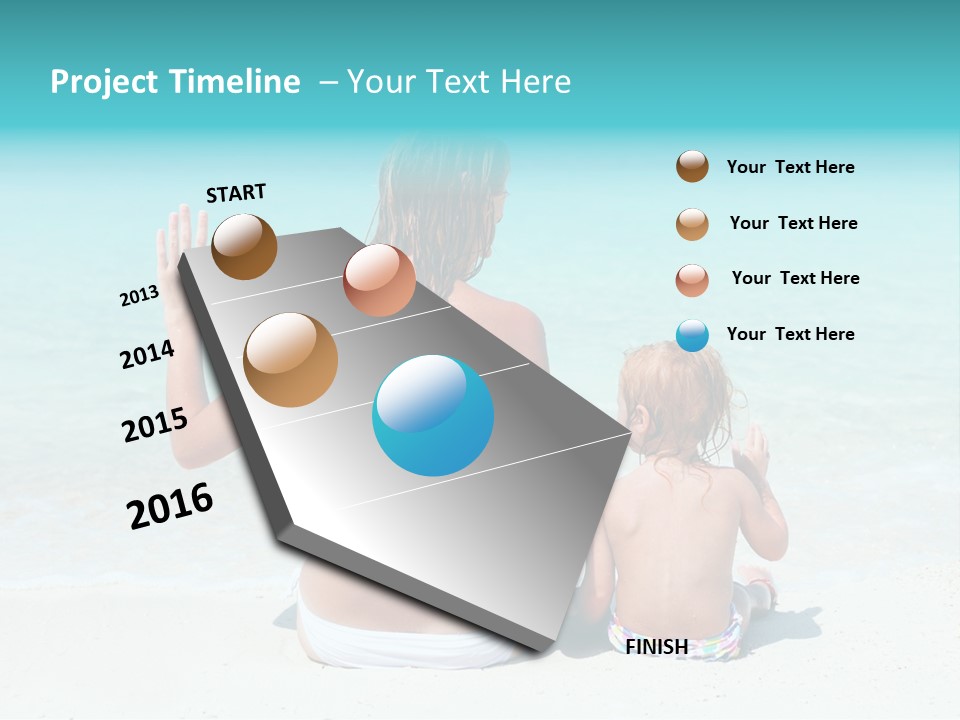 Project Timeline – Your Text Here

START

2013

2014

2015

2016

FINISH

Your Text Here

Your Text Here

Your Text Here

Your Text Here